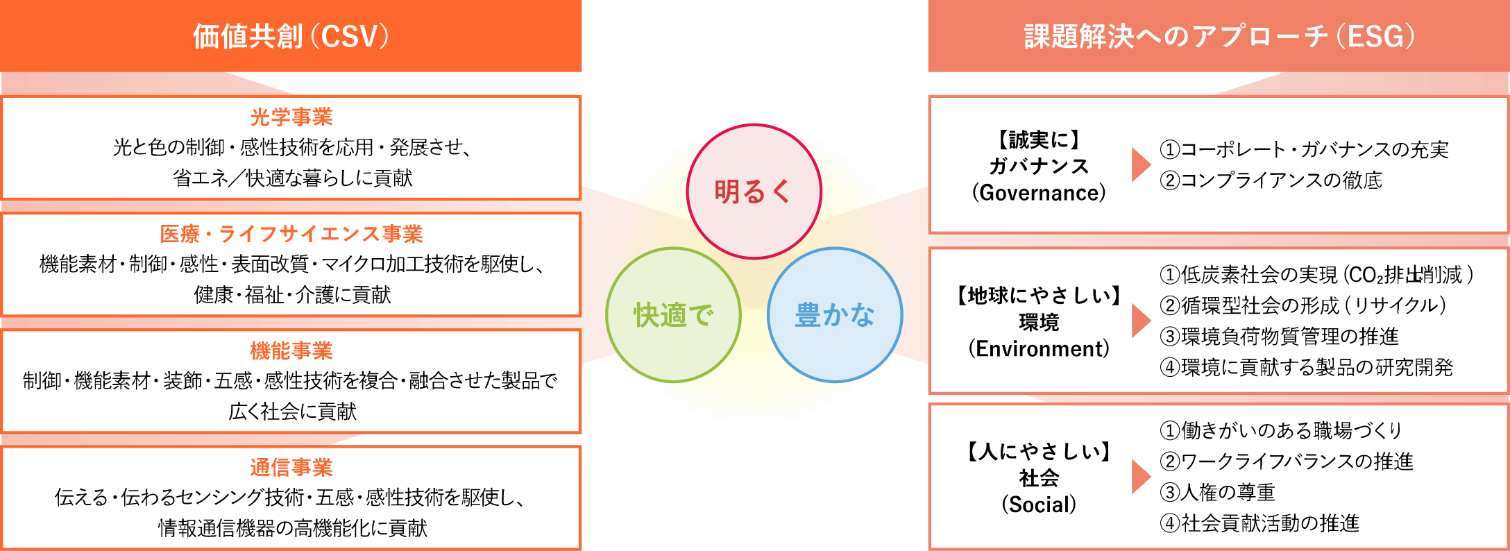 価値共創（CSV）

光学事業
光と色の制御・感性技術を応用・発展させ、省エネ／快適な暮らしに貢献

医療・ライフサイエンス事業
機能素材・制御・感性・表面改質・マイクロ加工技術を駆使し、健康・福祉・介護に貢献

機能事業
制御・機能素材・装飾・五感・感性技術を複合・融合させた製品で広く社会に貢献

通信事業
伝える・伝わるセンシング技術・五感・感性技術を駆使し、情報通信機器の高機能化に貢献

明るく

快適で

豊かな

課題解決へのアプローチ（ESG）

【誠実に】
ガバナンス
（Governance）

①コーポレート・ガバナンスの充実
②コンプライアンスの徹底

【地球にやさしい】
環境
（Environment）

①低炭素社会の実現（$CO_2$排出削減）
②循環型社会の形成（リサイクル）
③環境負荷物質管理の推進
④環境に貢献する製品の研究開発

【人にやさしい】
社会
（Social）

①働きがいのある職場づくり
②ワークライフバランスの推進
③人権の尊重
④社会貢献活動の推進